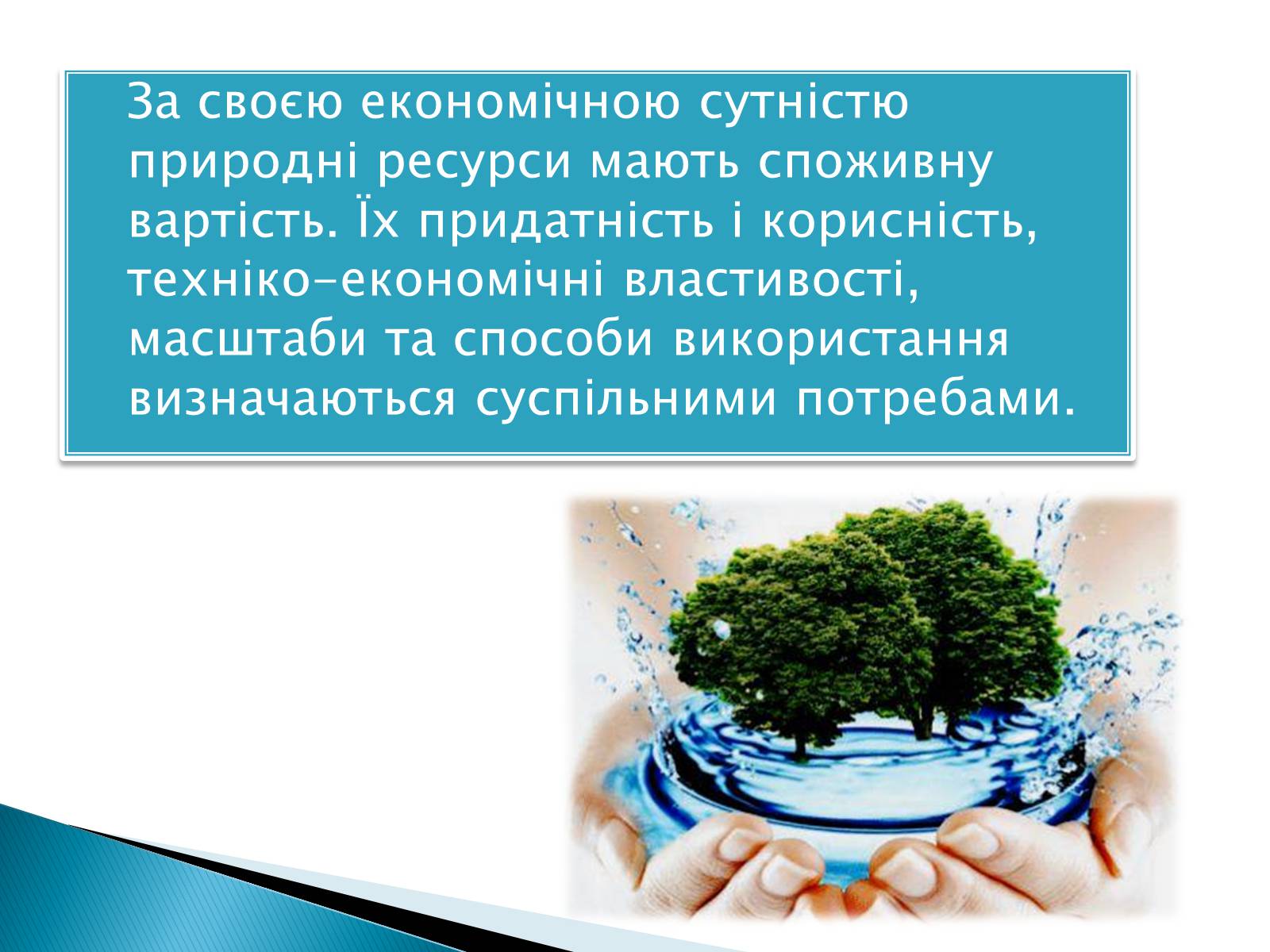 За своєю економічною сутністю природні ресурси мають споживну вартість. Їх придатність і корисність, техніко-економічні властивості, масштаби та способи використання визначаються суспільними потребами.